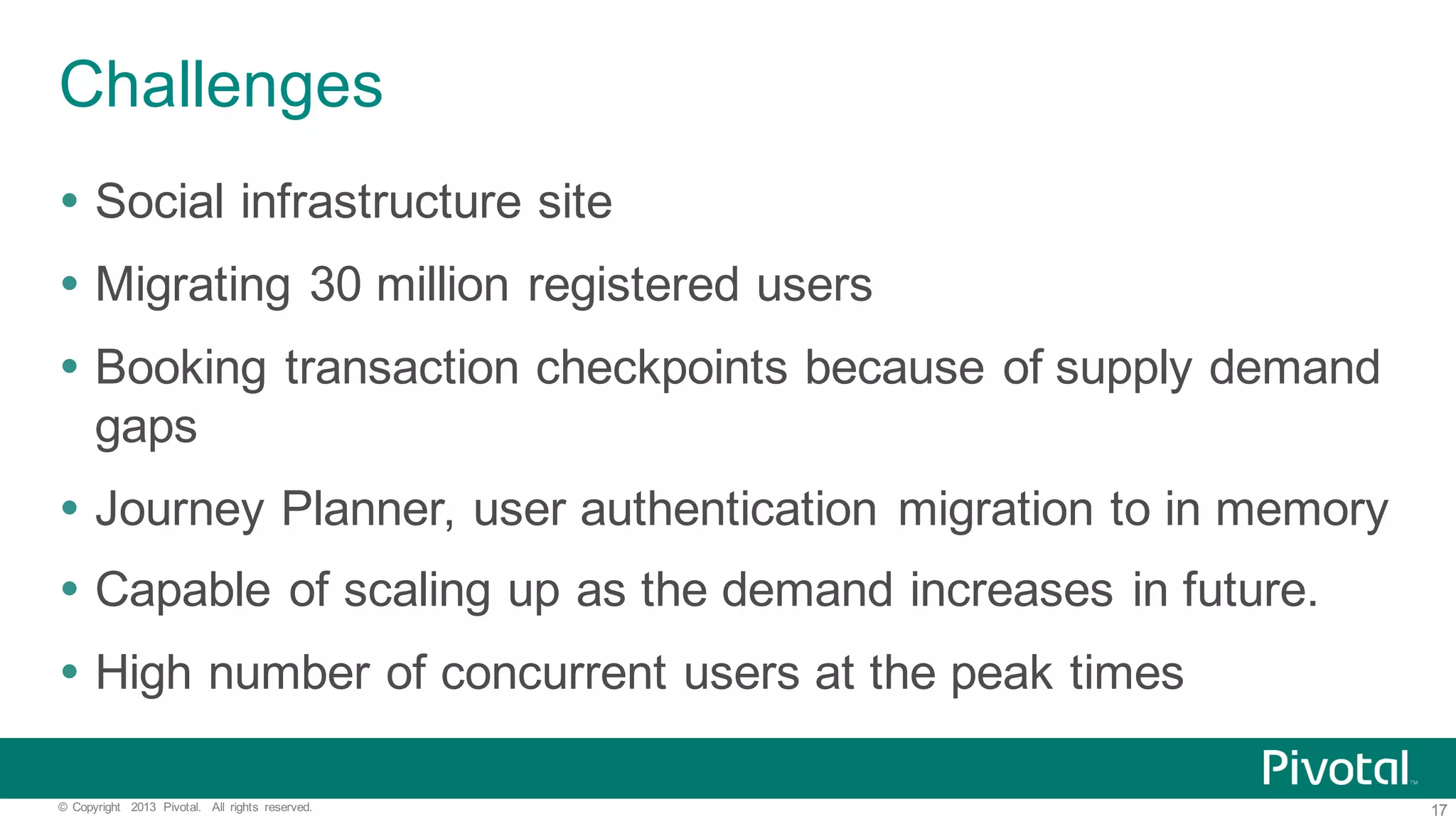 Challenges

• Social infrastructure site

• Migrating 30 million registered users

• Booking transaction checkpoints because of supply demand gaps

• Journey Planner, user authentication migration to in memory

• Capable of scaling up as the demand increases in future.

• High number of concurrent users at the peak times

Pivotal™

© Copyright 2013 Pivotal. All rights reserved.

17